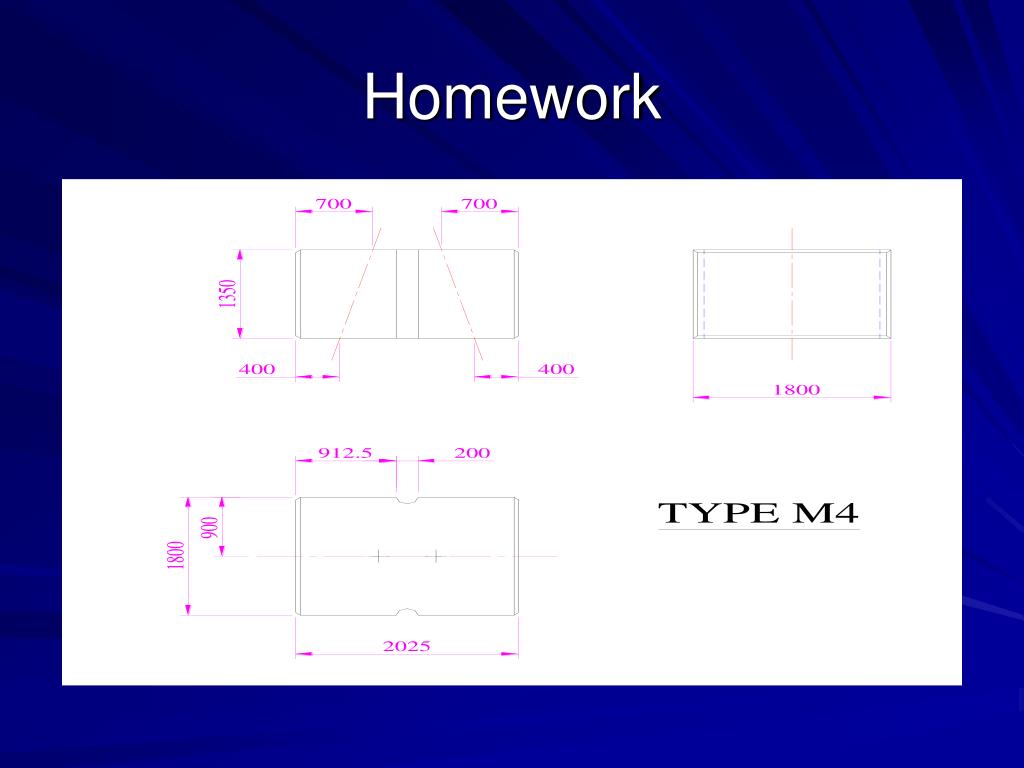 Homework

700
700
1350
400
400
1800

912.5
200
900
1800
2025

TYPE M4